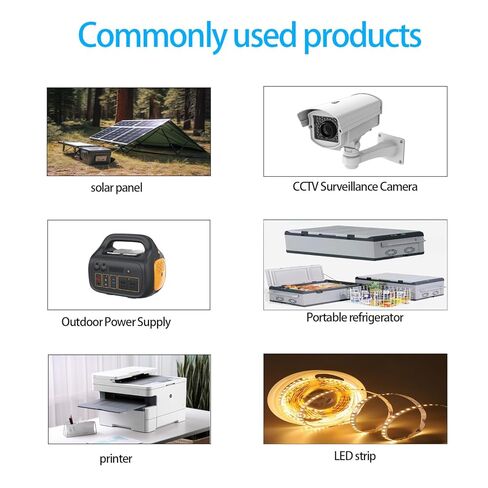 Commonly used products

solar panel

CCTV Surveillance Camera

Outdoor Power Supply

Portable refrigerator

printer

LED strip